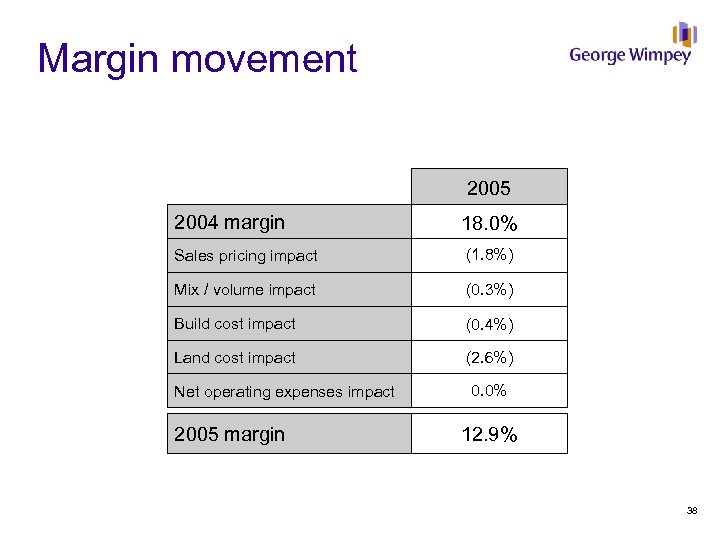 Margin movement

George Wimpey

| | 2005 |
|---|---|
| 2004 margin | 18.0% |
| Sales pricing impact | (1.8%) |
| Mix / volume impact | (0.3%) |
| Build cost impact | (0.4%) |
| Land cost impact | (2.6%) |
| Net operating expenses impact | 0.0% |
| 2005 margin | 12.9% |

38